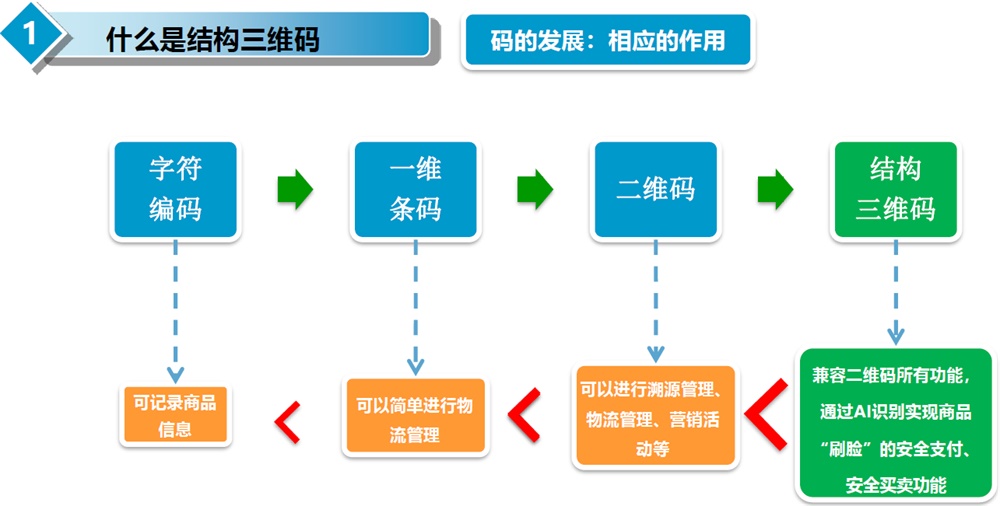 1 什么是结构三维码

码的发展：相应的作用

字符编码

一维条码

二维码

结构三维码

可记录商品信息

可以简单进行物流管理

可以进行溯源管理、物流管理、营销活动等

兼容二维码所有功能，通过AI识别实现商品“刷脸”的安全支付、安全买卖功能